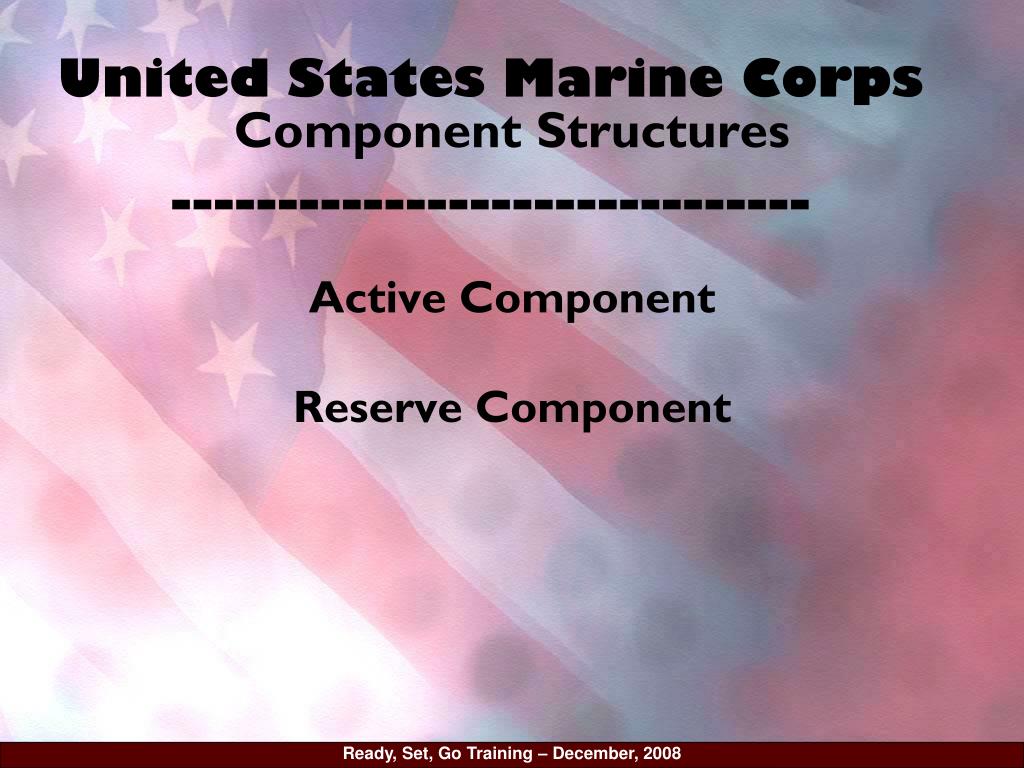 United States Marine Corps
Component Structures
------------------------------

Active Component

Reserve Component

Ready, Set, Go Training – December, 2008